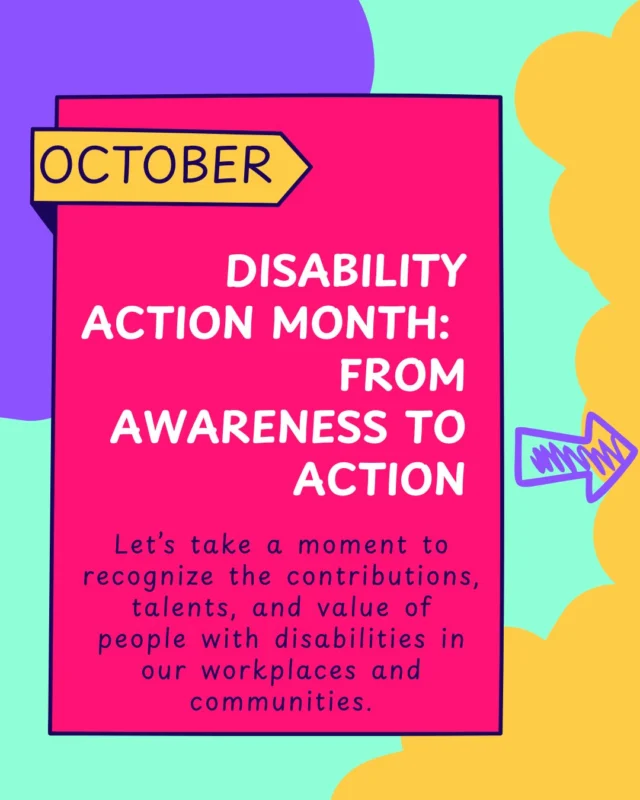 OCTOBER

DISABILITY ACTION MONTH: FROM AWARENESS TO ACTION

Let's take a moment to recognize the contributions, talents, and value of people with disabilities in our workplaces and communities.